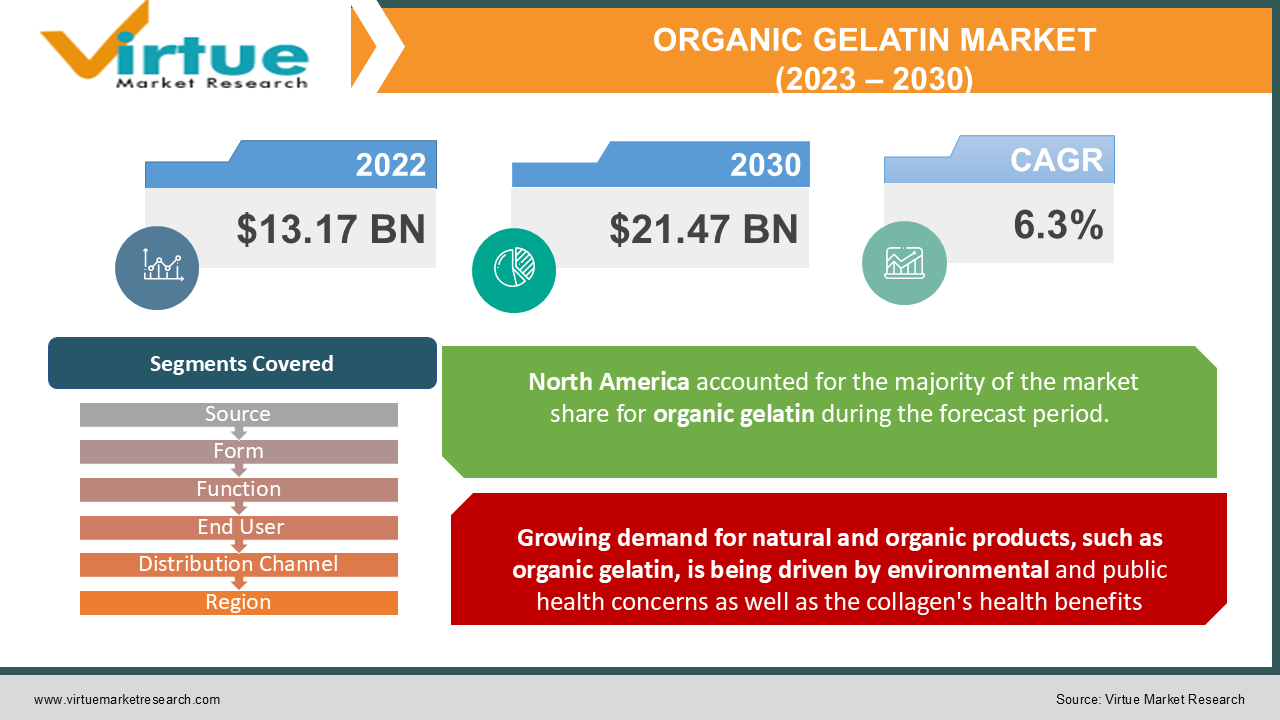 Virtue
Market Research

ORGANIC GELATIN MARKET
(2023 – 2030)

2022
$13.17 BN

2030
$21.47 BN

CAGR
6.3%

Segments Covered

Source
Form
Function
End User
Distribution Channel
Region

North America accounted for the majority of the market share for organic gelatin during the forecast period.

Growing demand for natural and organic products, such as organic gelatin, is being driven by environmental and public health concerns as well as the collagen's health benefits

www.virtuemarketresearch.com

Source: Virtue Market Research